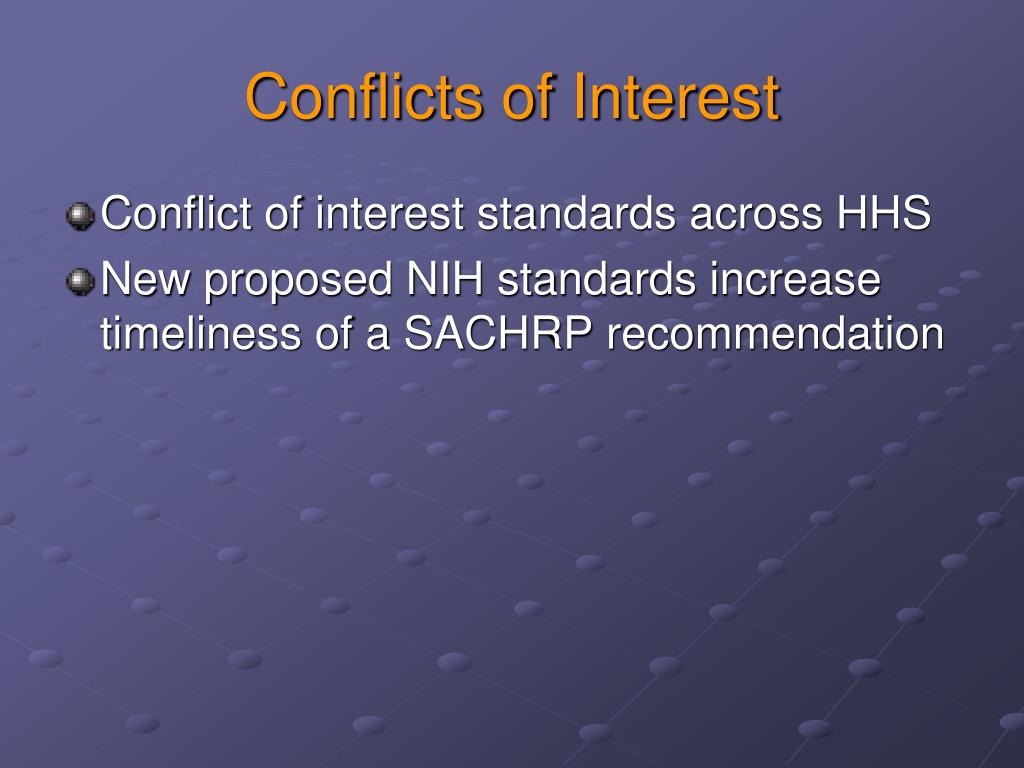 Conflicts of Interest

Conflict of interest standards across HHS

New proposed NIH standards increase timeliness of a SACHRP recommendation